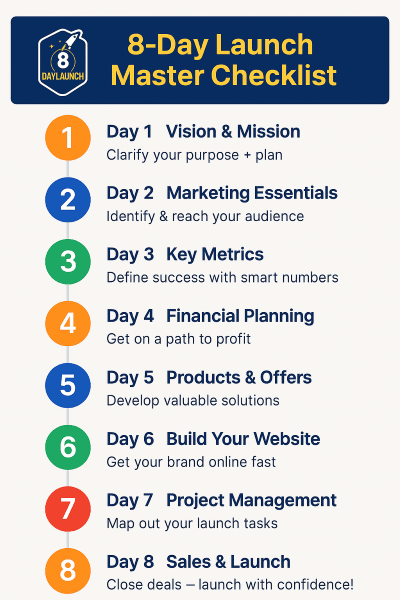 8
DAYLAUNCH

8-Day Launch Master Checklist

1
Day 1 Vision & Mission
Clarify your purpose + plan

2
Day 2 Marketing Essentials
Identify & reach your audience

3
Day 3 Key Metrics
Define success with smart numbers

4
Day 4 Financial Planning
Get on a path to profit

5
Day 5 Products & Offers
Develop valuable solutions

6
Day 6 Build Your Website
Get your brand online fast

7
Day 7 Project Management
Map out your launch tasks

8
Day 8 Sales & Launch
Close deals – launch with confidence!